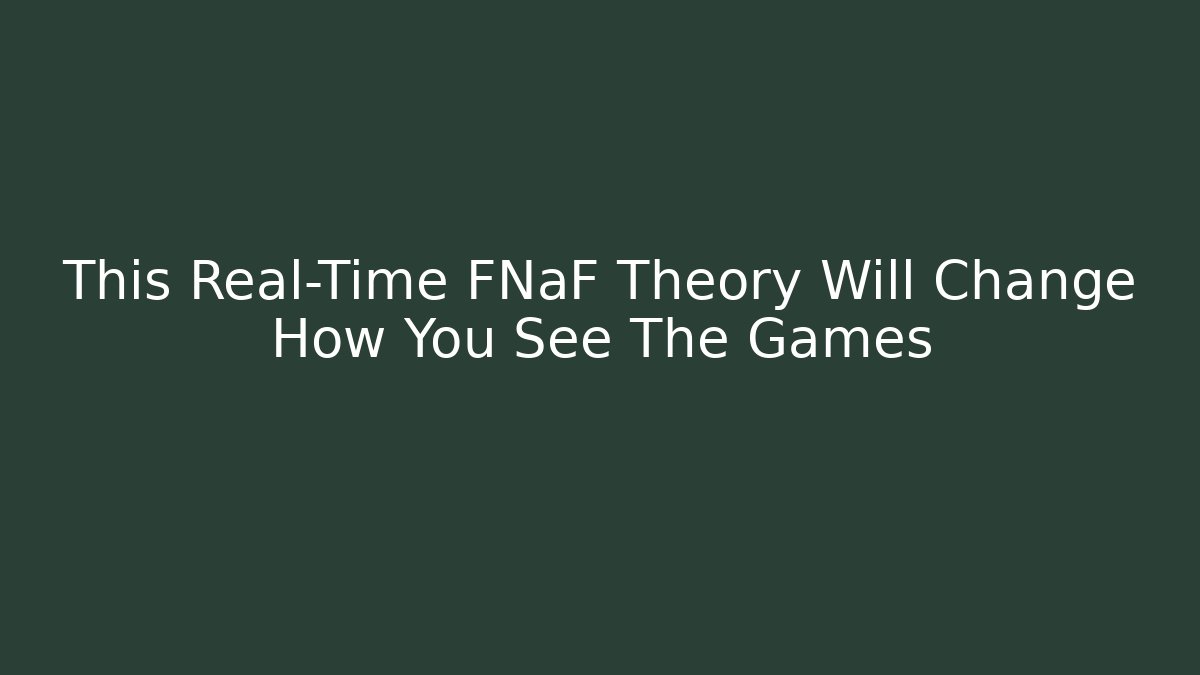 This Real-Time FNaF Theory Will Change How You See The Games